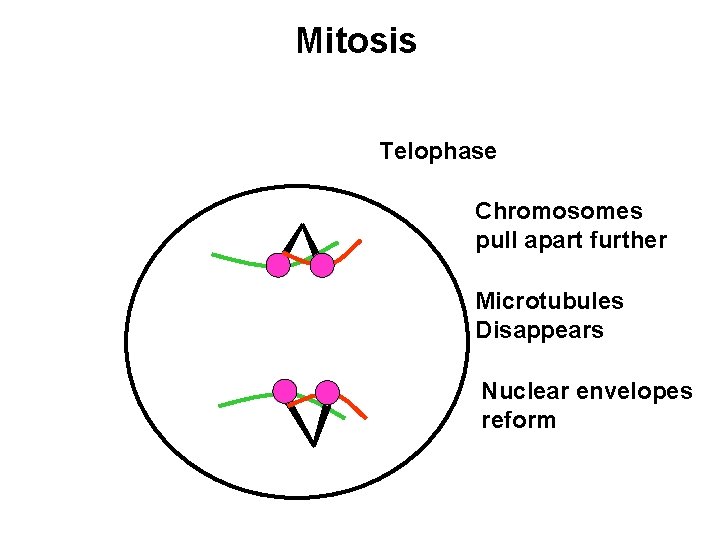 Mitosis

Telophase

Chromosomes pull apart further

Microtubules Disappears

Nuclear envelopes reform